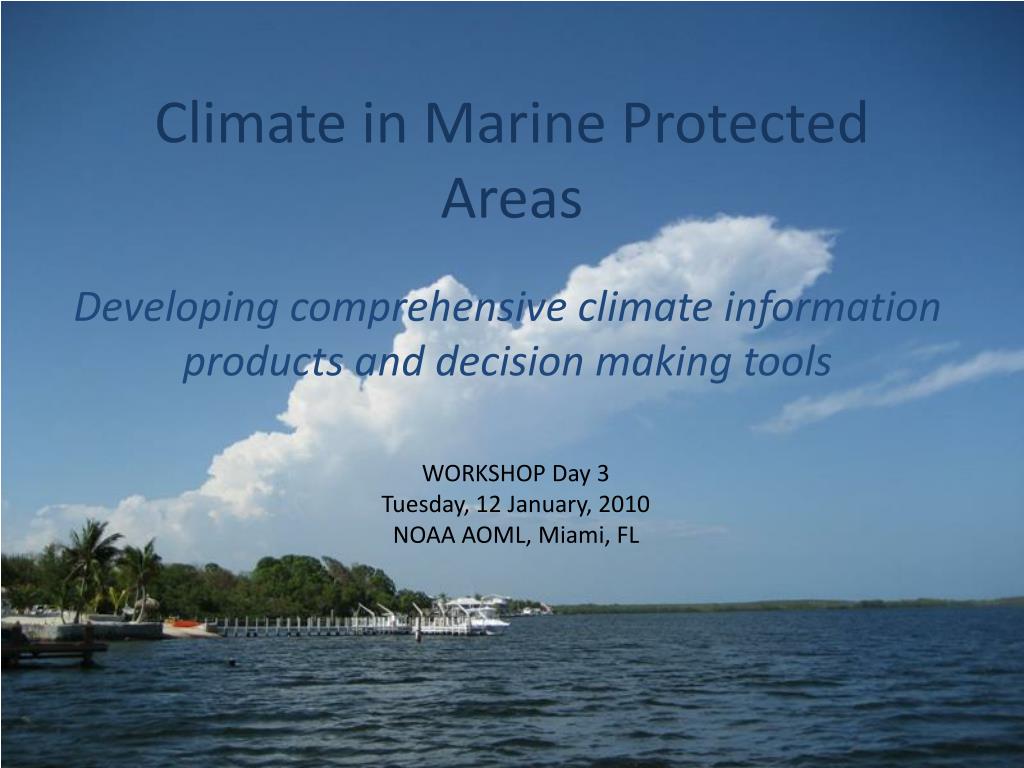 Climate in Marine Protected Areas

Developing comprehensive climate information products and decision making tools

WORKSHOP Day 3
Tuesday, 12 January, 2010
NOAA AOML, Miami, FL